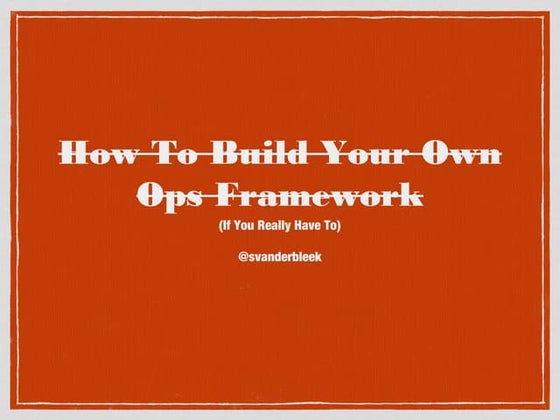 ~~How To Build Your Own Ops Framework~~

(If You Really Have To)

@svanderbleek